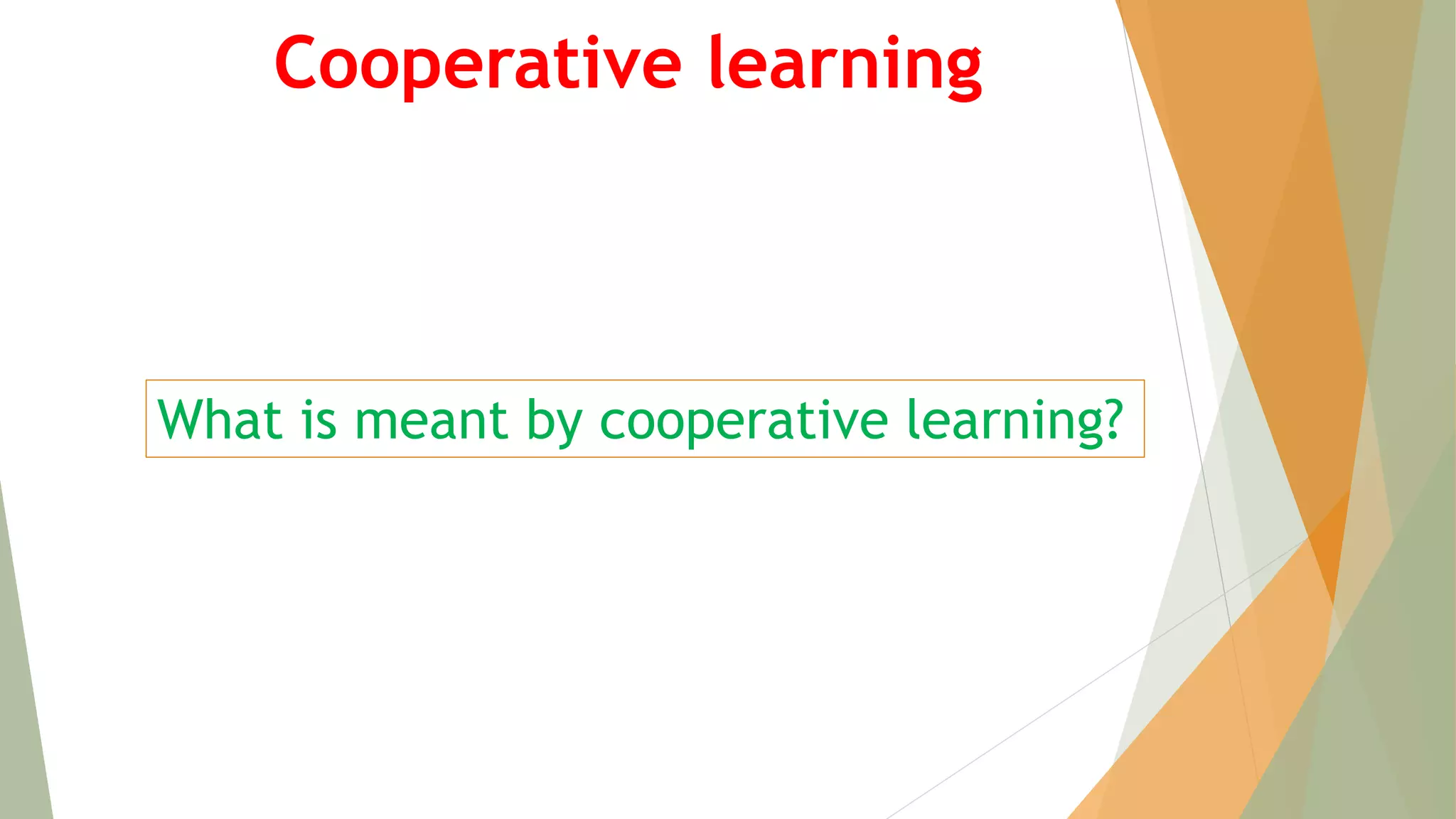 Cooperative learning

What is meant by cooperative learning?